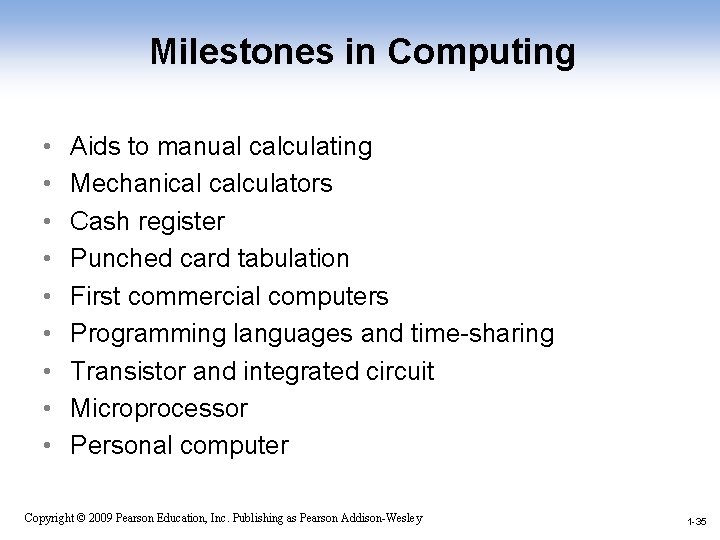 Milestones in Computing

• Aids to manual calculating
• Mechanical calculators
• Cash register
• Punched card tabulation
• First commercial computers
• Programming languages and time-sharing
• Transistor and integrated circuit
• Microprocessor
• Personal computer

Copyright © 2009 Pearson Education, Inc. Publishing as Pearson Addison-Wesley

1-35